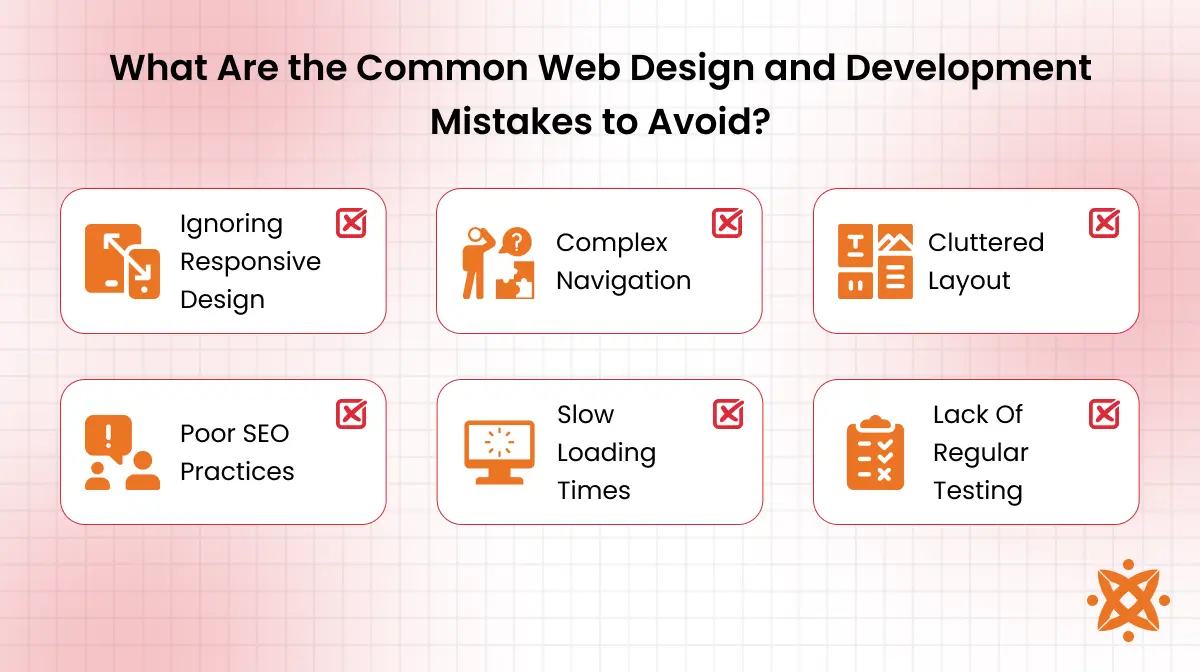 What Are the Common Web Design and Development Mistakes to Avoid?

Ignoring Responsive Design

Complex Navigation

Cluttered Layout

Poor SEO Practices

Slow Loading Times

Lack Of Regular Testing